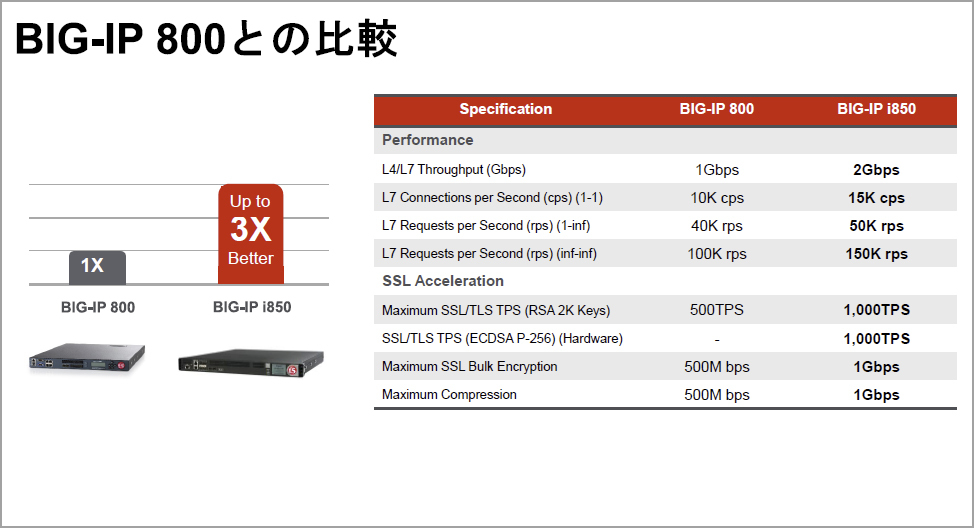 BIG-IP 800との比較

1X

Up to
3X
Better

BIG-IP 800

BIG-IP i850

| Specification | BIG-IP 800 | BIG-IP i850 |
|---|---|---|
| Performance | | |
| L4/L7 Throughput (Gbps) | 1Gbps | 2Gbps |
| L7 Connections per Second (cps) (1-1) | 10K cps | 15K cps |
| L7 Requests per Second (rps) (1-inf) | 40K rps | 50K rps |
| L7 Requests per Second (rps) (inf-inf) | 100K rps | 150K rps |
| SSL Acceleration | | |
| Maximum SSL/TLS TPS (RSA 2K Keys) | 500TPS | 1,000TPS |
| SSL/TLS TPS (ECDSA P-256) (Hardware) | - | 1,000TPS |
| Maximum SSL Bulk Encryption | 500M bps | 1Gbps |
| Maximum Compression | 500M bps | 1Gbps |